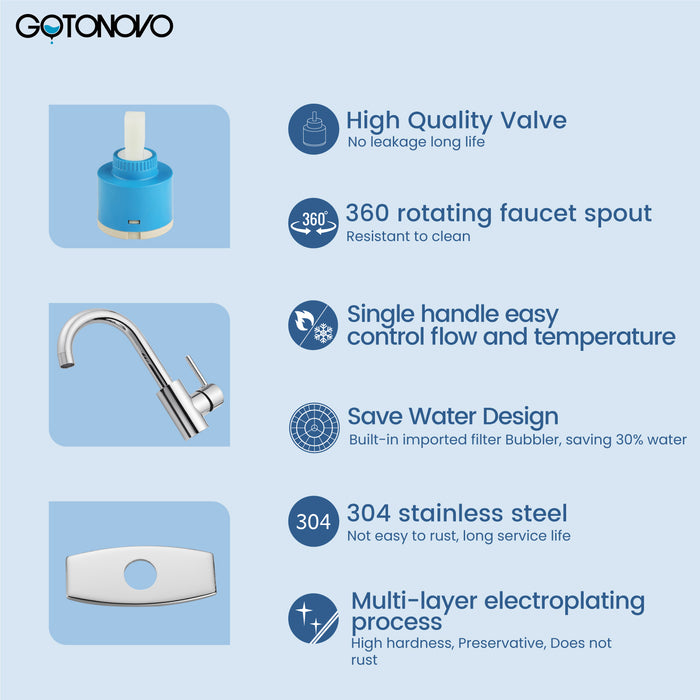 GOTONOVO

High Quality Valve
No leakage long life

360°

360 rotating faucet spout
Resistant to clean

Single handle easy control flow and temperature

Save Water Design
Built-in imported filter Bubbler, saving 30% water

304

304 stainless steel
Not easy to rust, long service life

Multi-layer electroplating process
High hardness, Preservative, Does not rust